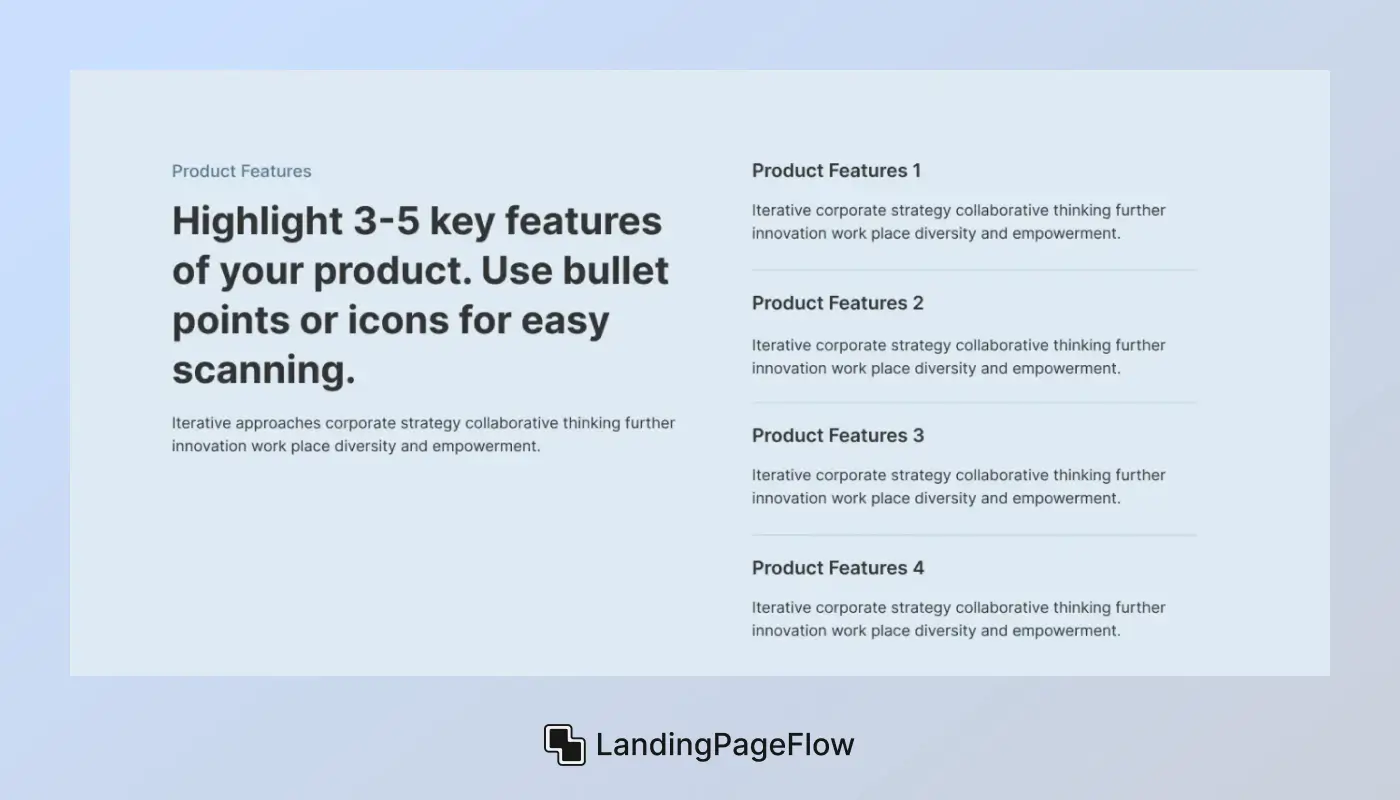 Product Features

Highlight 3-5 key features of your product. Use bullet points or icons for easy scanning.

Iterative approaches corporate strategy collaborative thinking further innovation work place diversity and empowerment.

Product Features 1

Iterative corporate strategy collaborative thinking further innovation work place diversity and empowerment.

Product Features 2

Iterative corporate strategy collaborative thinking further innovation work place diversity and empowerment.

Product Features 3

Iterative corporate strategy collaborative thinking further innovation work place diversity and empowerment.

Product Features 4

Iterative corporate strategy collaborative thinking further innovation work place diversity and empowerment.

LandingPageFlow